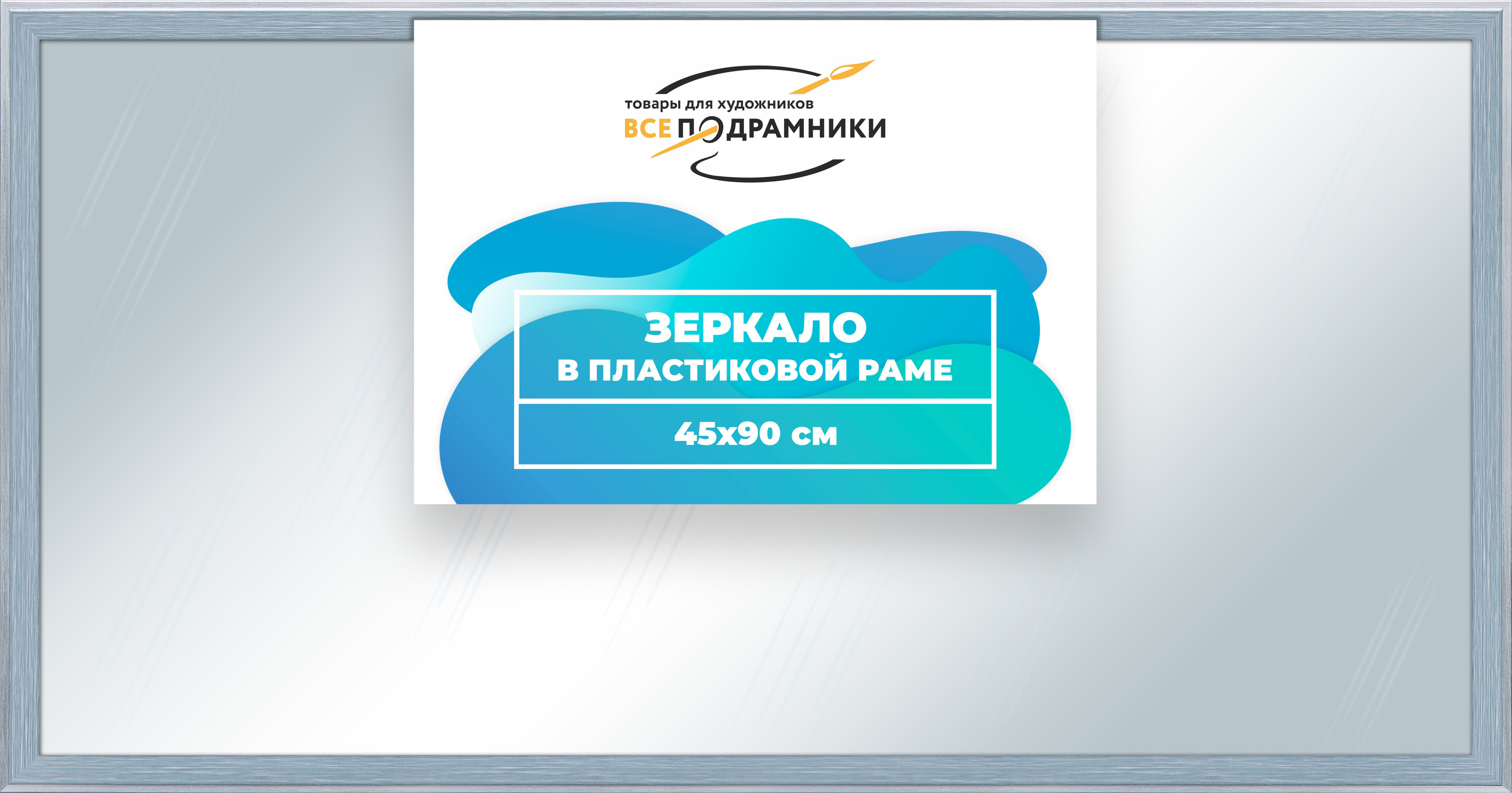 товары для художников
ВСЕ ПОДРАМНИКИ

ЗЕРКАЛО
В ПЛАСТИКОВОЙ РАМЕ

45х90 см